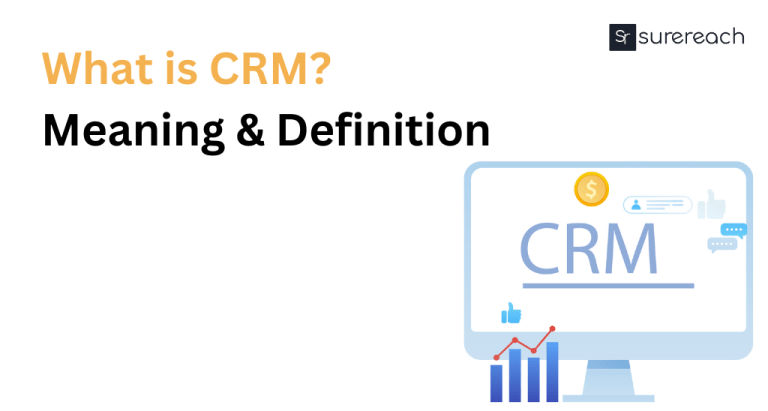 Sr surereach

What is CRM?

Meaning & Definition

$

CRM